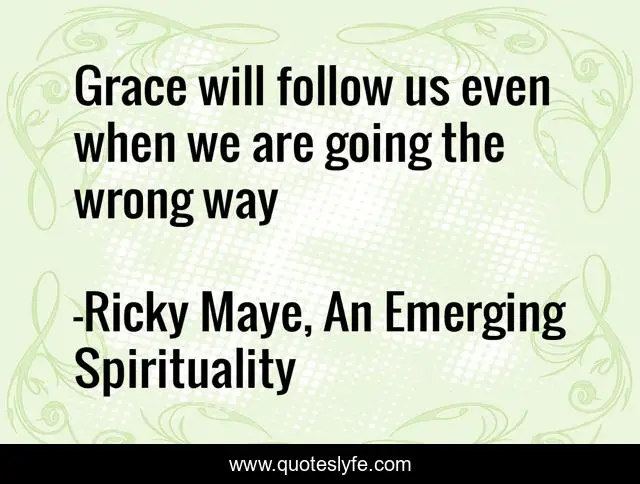 Grace will follow us even when we are going the wrong way

-Ricky Maye, An Emerging Spirituality

www.quoteslyfe.com